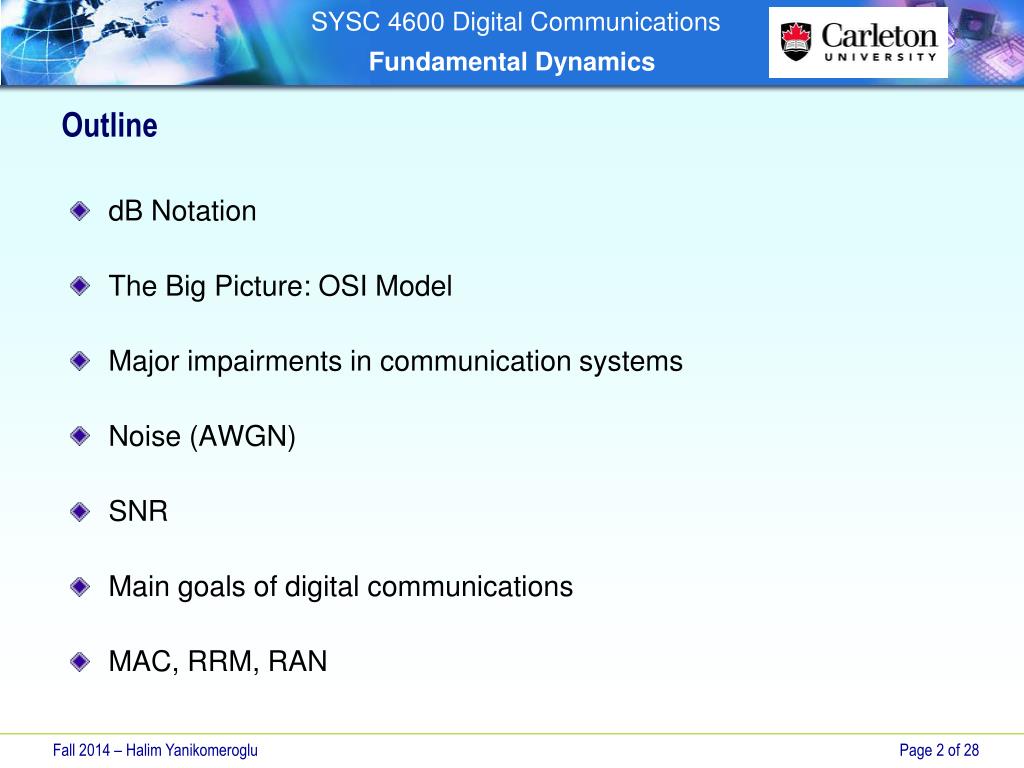 SYSC 4600 Digital Communications
Fundamental Dynamics

Carleton
UNIVERSITY

Outline

dB Notation

The Big Picture: OSI Model

Major impairments in communication systems

Noise (AWGN)

SNR

Main goals of digital communications

MAC, RRM, RAN

Fall 2014 – Halim Yanikomeroglu

Page 2 of 28